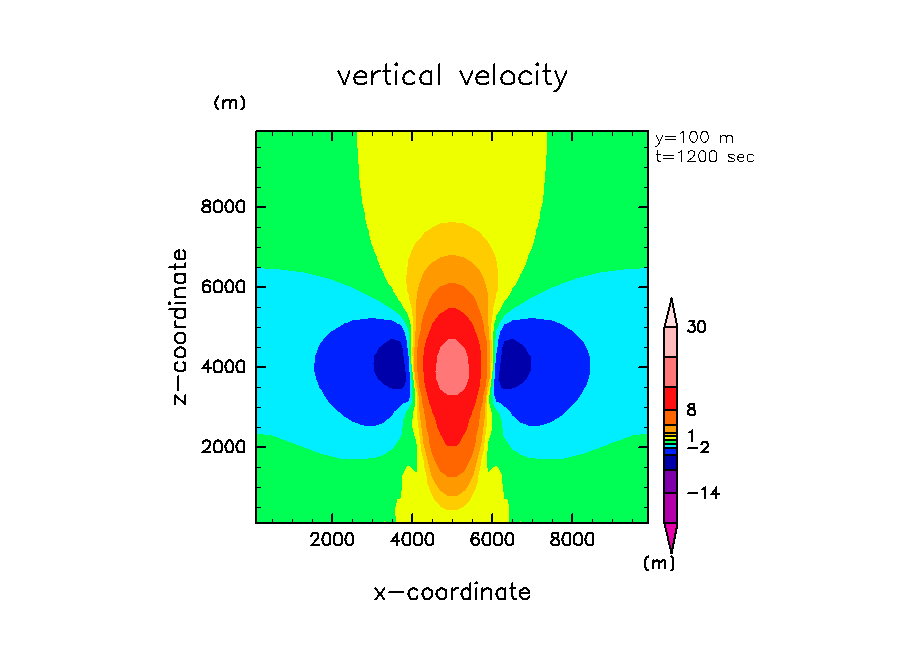 vertical velocity

(m)

y=100 m
t=1200 sec

8000
6000
4000
2000

z−coordinate

2000
4000
6000
8000

x−coordinate

30
8
1
−2
−14
(m)